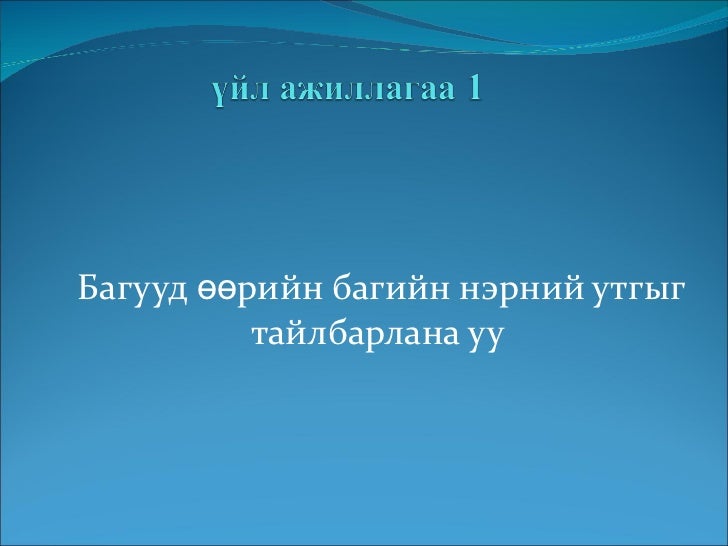 үйл ажиллагаа 1

Багууд өөрийн багийн нэрний утгыг тайлбарлана уу